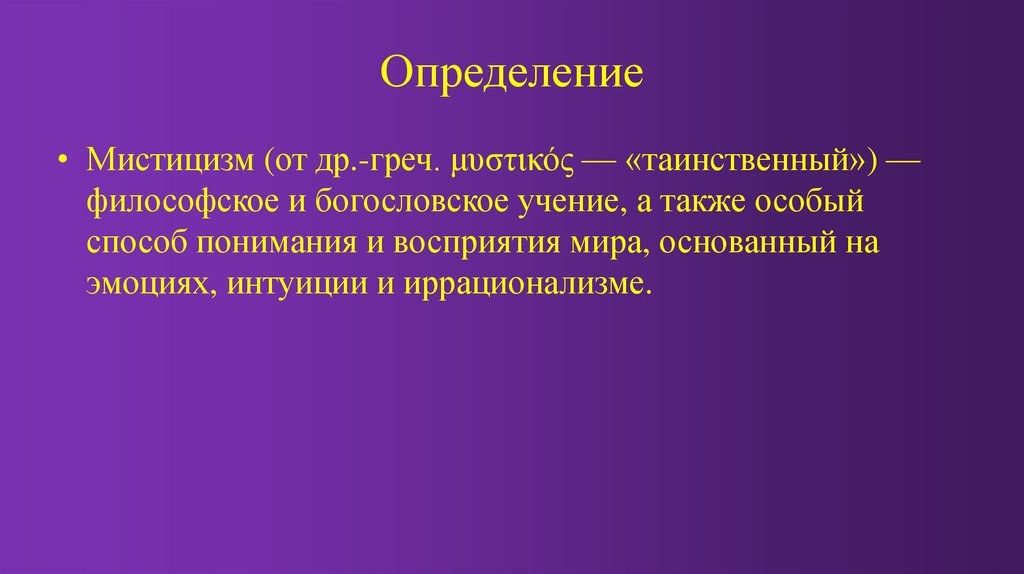 Определение

• Мистицизм (от др.-греч. μυστικός — «таинственный») — философское и богословское учение, а также особый способ понимания и восприятия мира, основанный на эмоциях, интуиции и иррационализме.